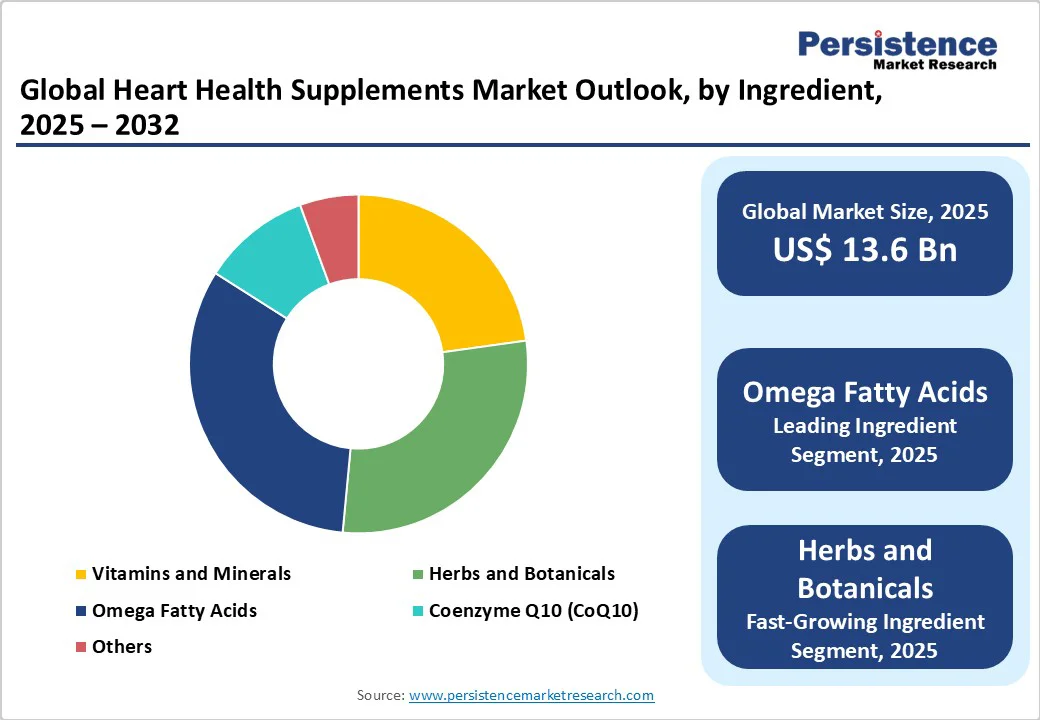 Persistence
Market Research

Global Heart Health Supplements Market Outlook, by Ingredient, 2025 – 2032

Vitamins and Minerals
Herbs and Botanicals
Omega Fatty Acids
Coenzyme Q10 (CoQ10)
Others

Global Market Size, 2025
US$ 13.6 Bn

Omega Fatty Acids
Leading Ingredient Segment, 2025

Herbs and Botanicals
Fast-Growing Ingredient Segment, 2025

Source: www.persistencemarketresearch.com